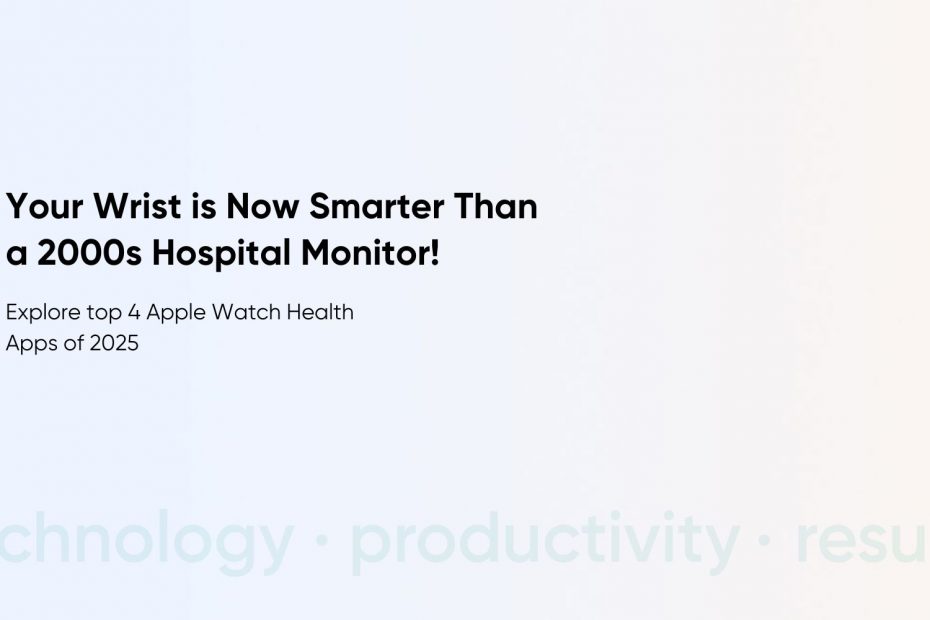 Your Wrist is Now Smarter Than a 2000s Hospital Monitor!

Explore top 4 Apple Watch Health Apps of 2025

chnology · productivity · resu